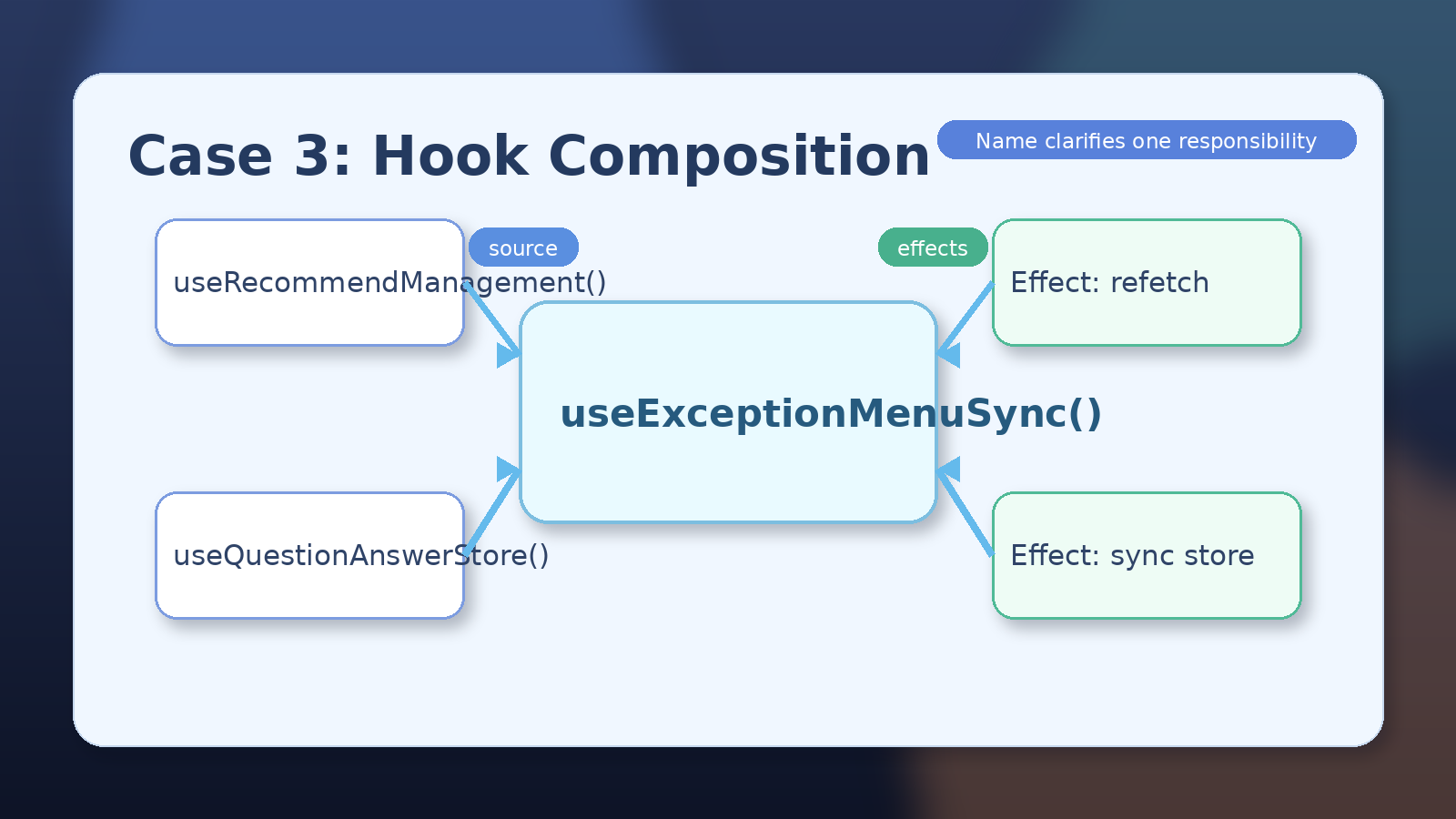 Case 3: Hook Composition

Name clarifies one responsibility

source

useRecommendManagement()

effects

Effect: refetch

useExceptionMenuSync()

useQuestionAnswerStore()

Effect: sync store